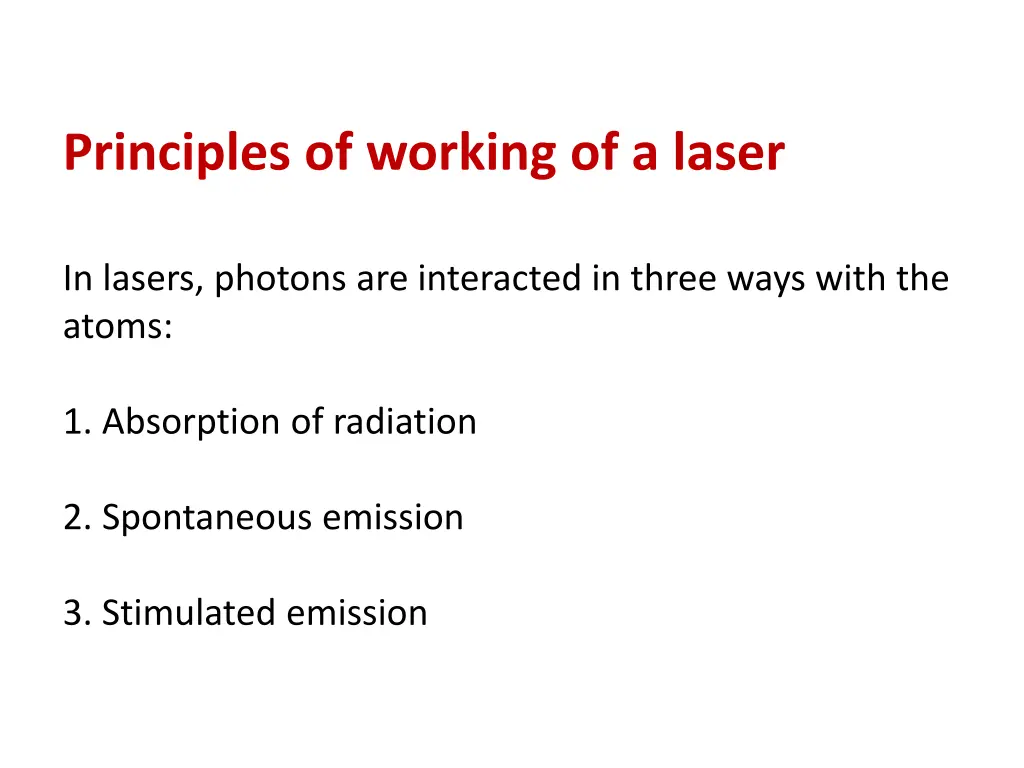 Principles of working of a laser

In lasers, photons are interacted in three ways with the atoms:

1. Absorption of radiation

2. Spontaneous emission

3. Stimulated emission